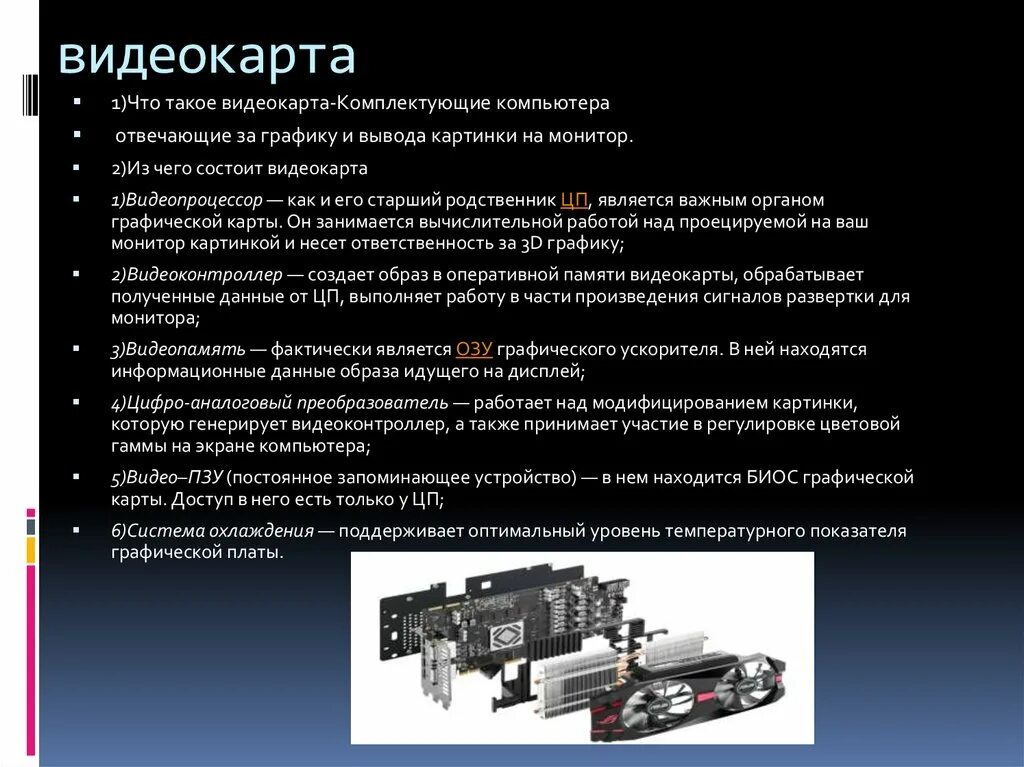 видеокарта

1)Что такое видеокарта-Комплектующие компьютера

отвечающие за графику и вывода картинки на монитор.

2)Из чего состоит видеокарта

1)Видеопроцессор — как и его старший родственник ЦП, является важным органом графической карты. Он занимается вычислительной работой над проецируемой на ваш монитор картинкой и несет ответственность за 3D графику;

2)Видеоконтроллер — создает образ в оперативной памяти видеокарты, обрабатывает полученные данные от ЦП, выполняет работу в части произведения сигналов развертки для монитора;

3)Видеопамять — фактически является ОЗУ графического ускорителя. В ней находятся информационные данные образа идущего на дисплей;

4)Цифро-аналоговый преобразователь — работает над модифицированием картинки, которую генерирует видеоконтроллер, а также принимает участие в регулировке цветовой гаммы на экране компьютера;

5)Видео–ПЗУ (постоянное запоминающее устройство) — в нем находится БИОС графической карты. Доступ в него есть только у ЦП;

6)Система охлаждения — поддерживает оптимальный уровень температурного показателя графической платы.